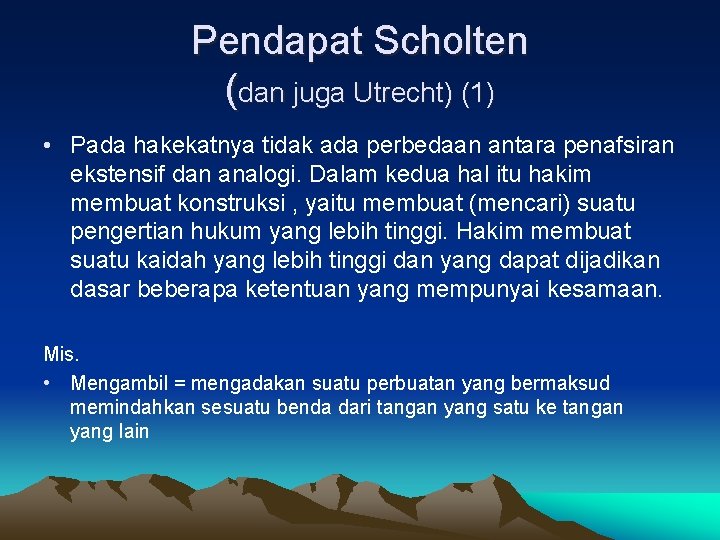 Pendapat Scholten
(dan juga Utrecht) (1)

• Pada hakekatnya tidak ada perbedaan antara penafsiran ekstensif dan analogi. Dalam kedua hal itu hakim membuat konstruksi , yaitu membuat (mencari) suatu pengertian hukum yang lebih tinggi. Hakim membuat suatu kaidah yang lebih tinggi dan yang dapat dijadikan dasar beberapa ketentuan yang mempunyai kesamaan.

Mis.

• Mengambil = mengadakan suatu perbuatan yang bermaksud memindahkan sesuatu benda dari tangan yang satu ke tangan yang lain